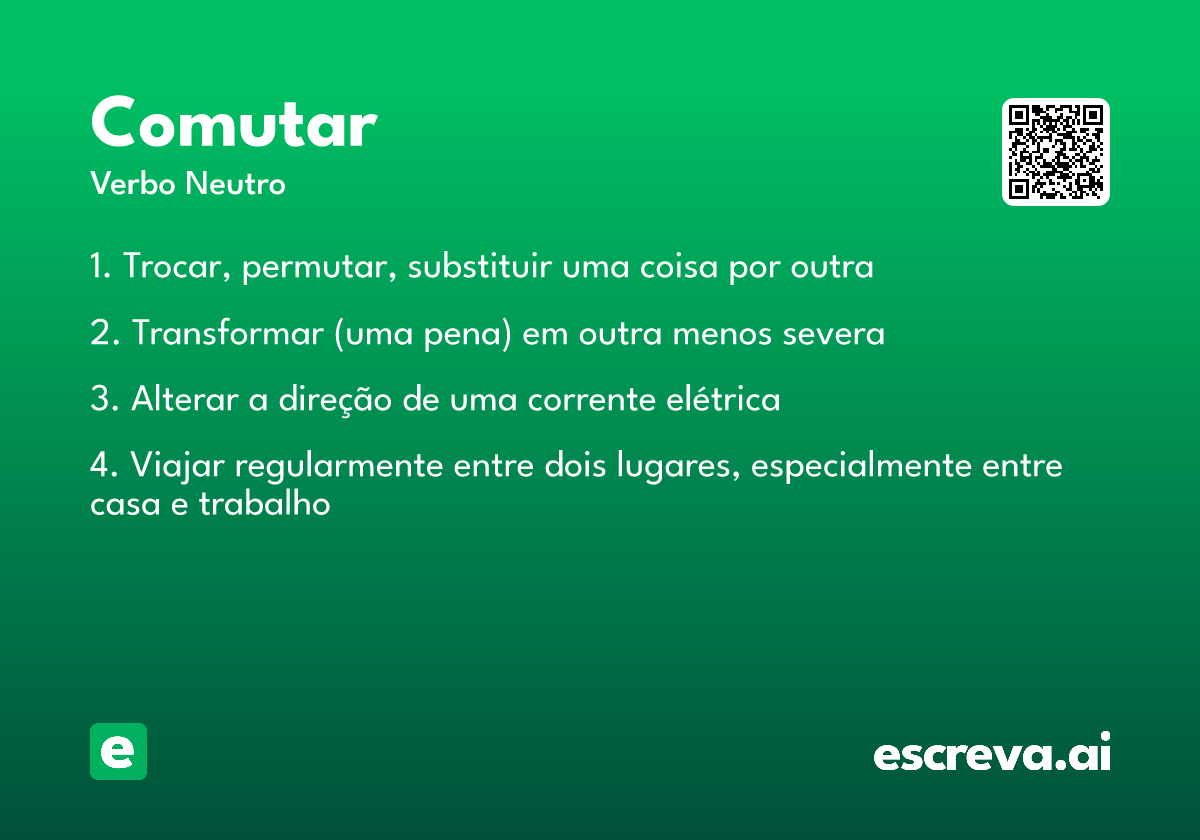 Comutar
Verbo Neutro

1. Trocar, permutar, substituir uma coisa por outra

2. Transformar (uma pena) em outra menos severa

3. Alterar a direção de uma corrente elétrica

4. Viajar regularmente entre dois lugares, especialmente entre casa e trabalho

e

escreva.ai